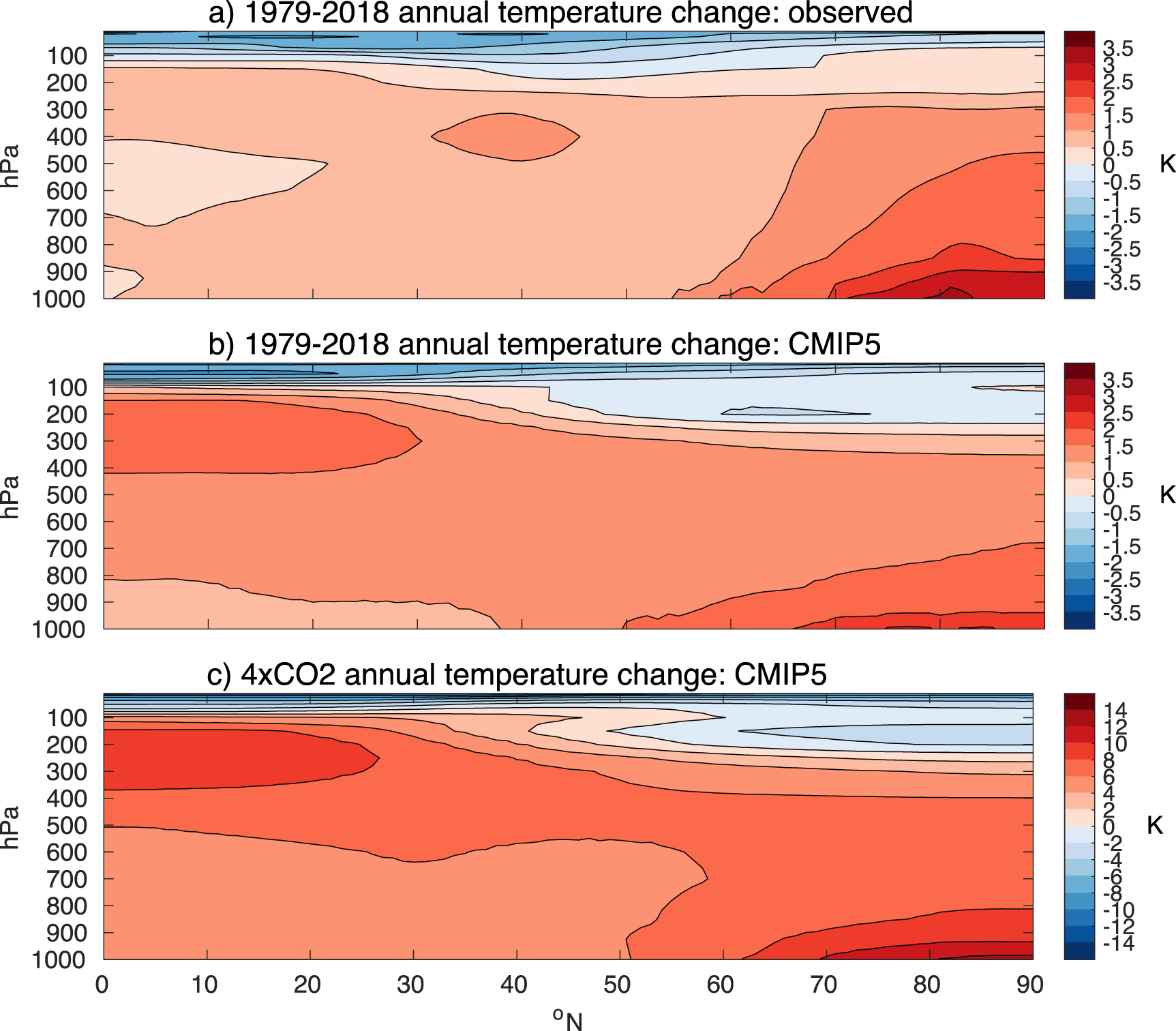 a) 1979-2018 annual temperature change: observed

hPa
100
200
300
400
500
600
700
800
900
1000

3.5
3
2.5
2
1.5
1
0.5
0
-0.5
-1
-1.5
-2
-2.5
-3
-3.5
K

b) 1979-2018 annual temperature change: CMIP5

hPa
100
200
300
400
500
600
700
800
900
1000

3.5
3
2.5
2
1.5
1
0.5
0
-0.5
-1
-1.5
-2
-2.5
-3
-3.5
K

c) 4xCO2 annual temperature change: CMIP5

hPa
100
200
300
400
500
600
700
800
900
1000

14
12
10
8
6
4
2
0
-2
-4
-6
-8
-10
-12
-14
K

0 10 20 30 40 50 60 70 80 90
$^{o}$N